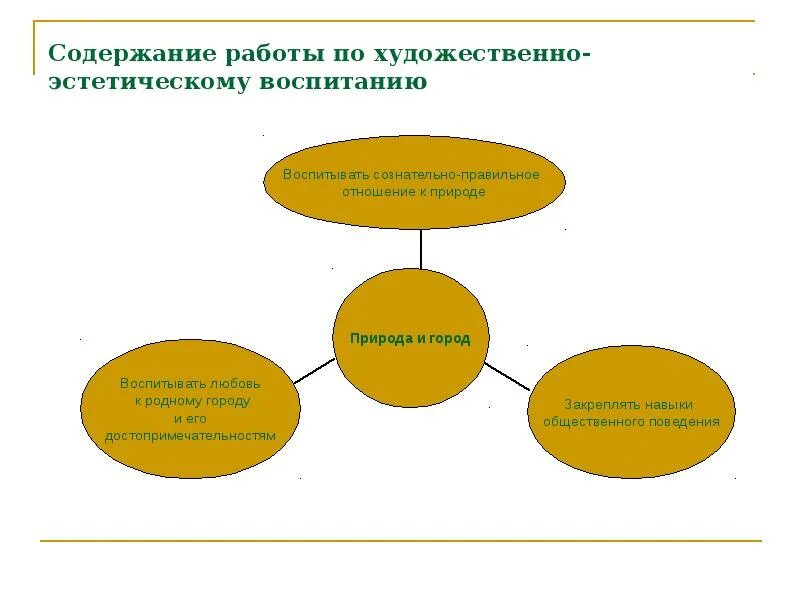 Содержание работы по художественно-эстетическому воспитанию

Воспитывать сознательно-правильное отношение к природе

Природа и город

Воспитывать любовь к родному городу и его достопримечательностям

Закреплять навыки общественного поведения